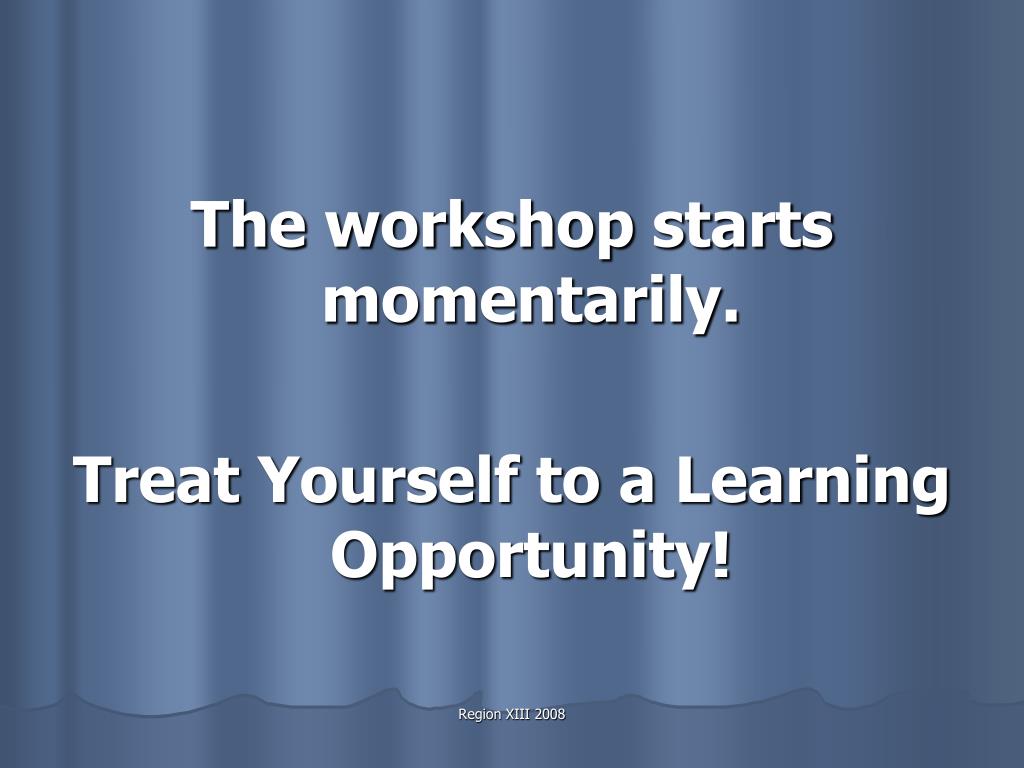 The workshop starts momentarily.

Treat Yourself to a Learning Opportunity!

Region XIII 2008